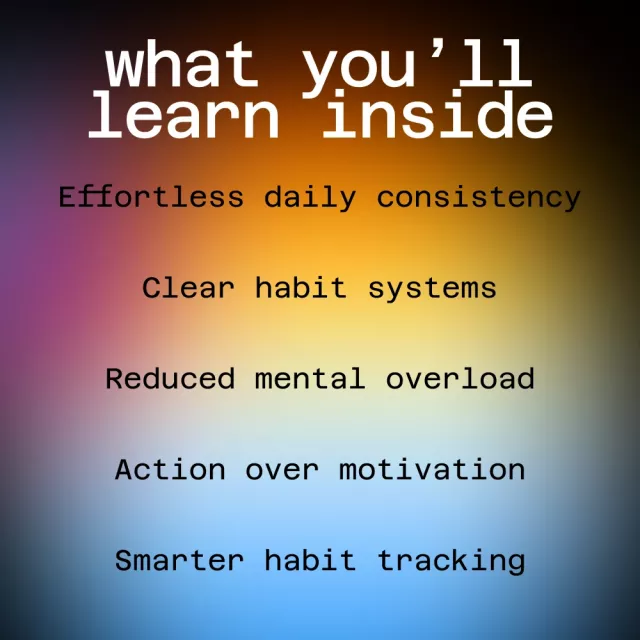 what you’ll learn inside

Effortless daily consistency

Clear habit systems

Reduced mental overload

Action over motivation

Smarter habit tracking